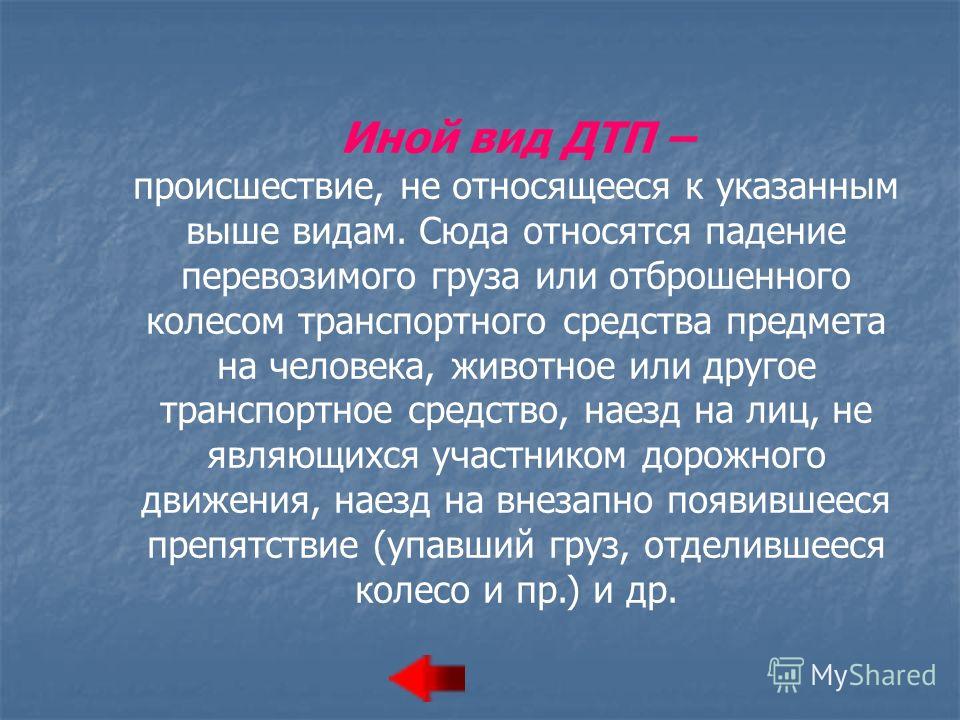 Иной вид ДТП –
происшествие, не относящееся к указанным выше видам. Сюда относятся падение перевозимого груза или отброшенного колесом транспортного средства предмета на человека, животное или другое транспортное средство, наезд на лиц, не являющихся участником дорожного движения, наезд на внезапно появившееся препятствие (упавший груз, отделившееся колесо и пр.) и др.

MyShared